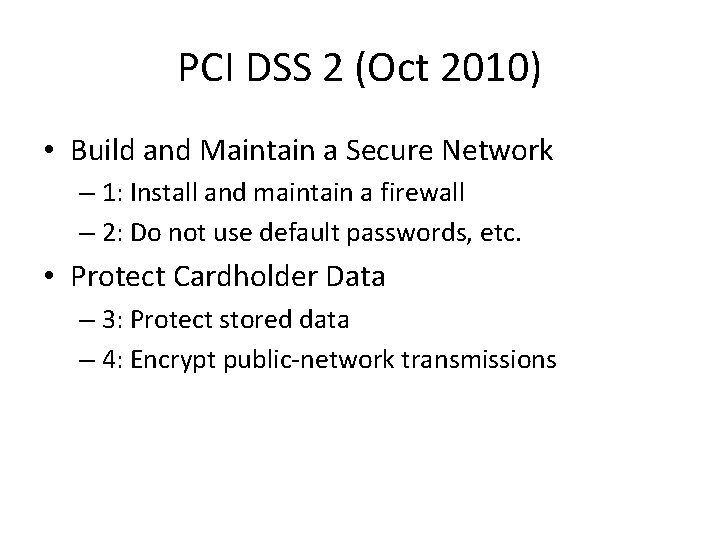 PCI DSS 2 (Oct 2010)

• Build and Maintain a Secure Network
– 1: Install and maintain a firewall
– 2: Do not use default passwords, etc.

• Protect Cardholder Data
– 3: Protect stored data
– 4: Encrypt public-network transmissions